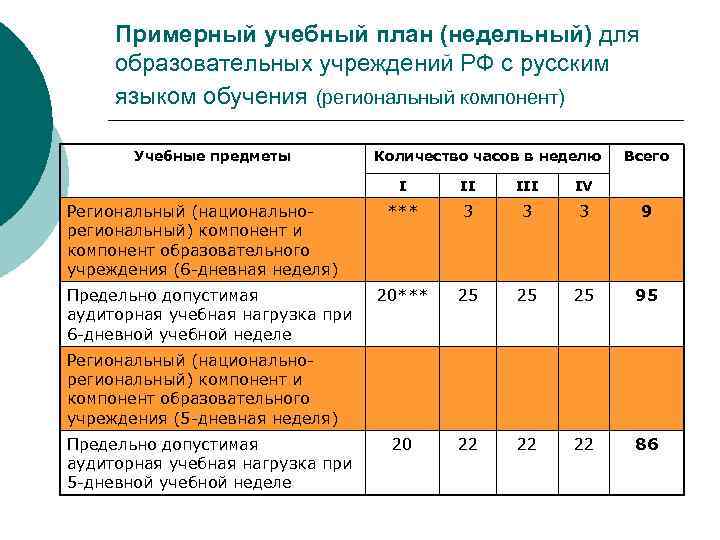 Примерный учебный план (недельный) для образовательных учреждений РФ с русским языком обучения (региональный компонент)

| Учебные предметы | Количество часов в неделю | | | | Всего |
|---|---|---|---|---|---|
| | I | II | III | IV | |
| Региональный (национально-региональный) компонент и компонент образовательного учреждения (6-дневная неделя) | *** | 3 | 3 | 3 | 9 |
| Предельно допустимая аудиторная учебная нагрузка при 6-дневной учебной неделе | 20*** | 25 | 25 | 25 | 95 |
| Региональный (национально-региональный) компонент и компонент образовательного учреждения (5-дневная неделя) | | | | | |
| Предельно допустимая аудиторная учебная нагрузка при 5-дневной учебной неделе | 20 | 22 | 22 | 22 | 86 |